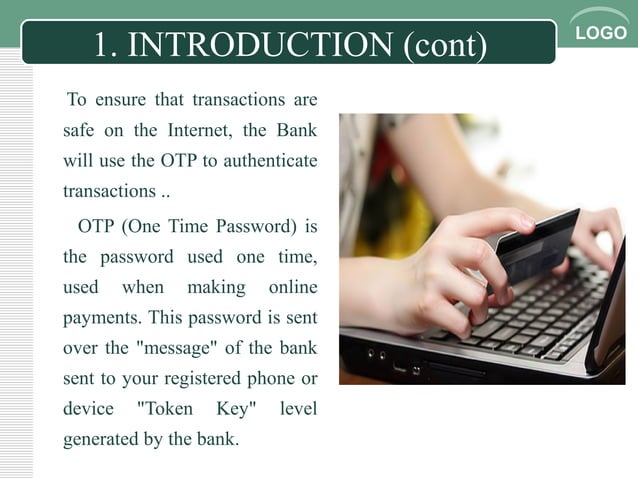 1. INTRODUCTION (cont)

LOGO

To ensure that transactions are safe on the Internet, the Bank will use the OTP to authenticate transactions ..

OTP (One Time Password) is the password used one time, used when making online payments. This password is sent over the "message" of the bank sent to your registered phone or device "Token Key" level generated by the bank.